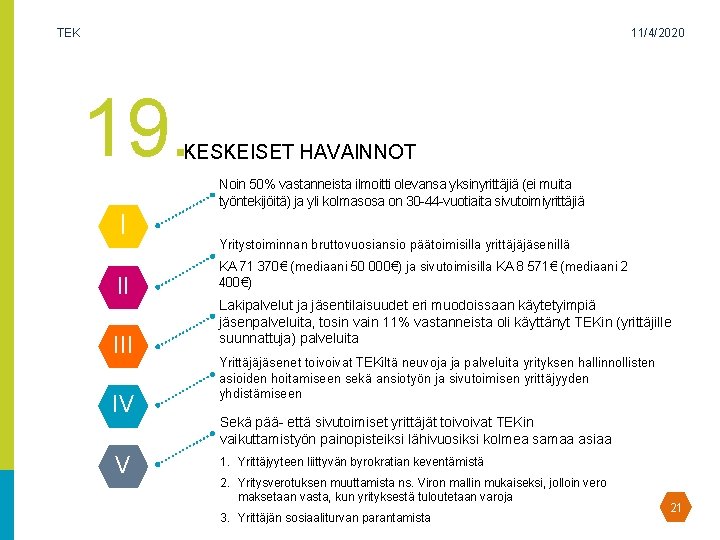 TEK

11/4/2020

19

KESKEISET HAVAINNOT

I

Noin 50% vastanneista ilmoitti olevansa yksinyrittäjiä (ei muita työntekijöitä) ja yli kolmasosa on 30-44-vuotiaita sivutoimiyrittäjiä

II

Yritystoiminnan bruttovuosiansio päätoimisilla yrittäjäjäsenillä

KA 71 370€ (mediaani 50 000€) ja sivutoimisilla KA 8 571€ (mediaani 2 400€)

III

Lakipalvelut ja jäsentilaisuudet eri muodoissaan käytetyimpiä jäsenpalveluita, tosin vain 11% vastanneista oli käyttänyt TEKin (yrittäjille suunnattuja) palveluita

IV

Yrittäjäjäsenet toivoivat TEKiltä neuvoja ja palveluita yrityksen hallinnollisten asioiden hoitamiseen sekä ansiotyön ja sivutoimisen yrittäjyyden yhdistämiseen

V

Sekä pää- että sivutoimiset yrittäjät toivoivat TEKin vaikuttamistyön painopisteiksi lähivuosiksi kolmea samaa asiaa

1. Yrittäjyyteen liittyvän byrokratian keventämistä
2. Yritysverotuksen muuttamista ns. Viron mallin mukaiseksi, jolloin vero maksetaan vasta, kun yrityksestä tuloutetaan varoja
3. Yrittäjän sosiaaliturvan parantamista

21